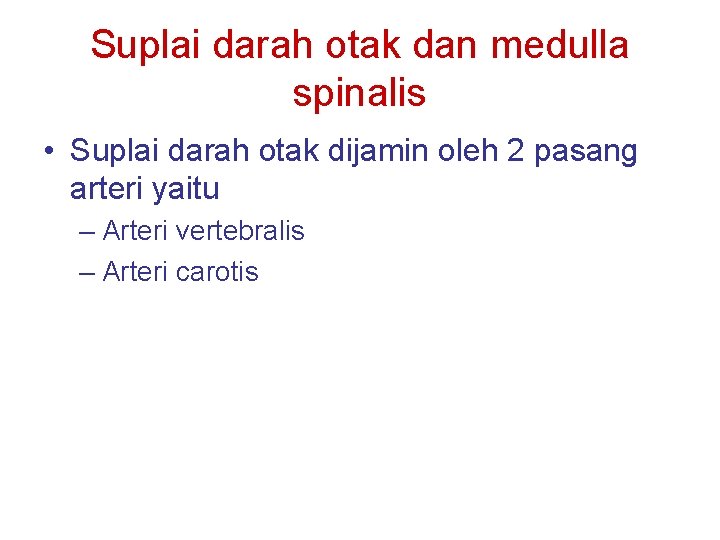 Suplai darah otak dan medulla spinalis

• Suplai darah otak dijamin oleh 2 pasang arteri yaitu
– Arteri vertebralis
– Arteri carotis